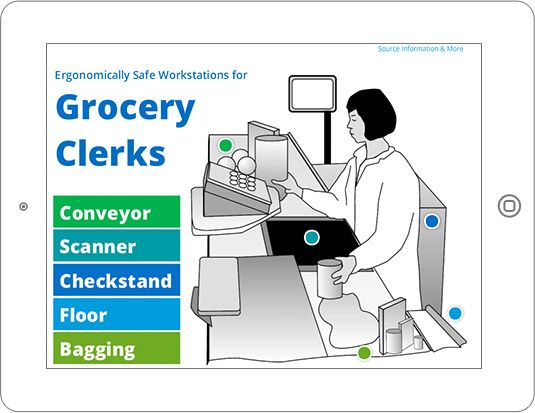 Source Information & More

Ergonomically Safe Workstations for

Grocery Clerks

Conveyor

Scanner

Checkstand

Floor

Bagging